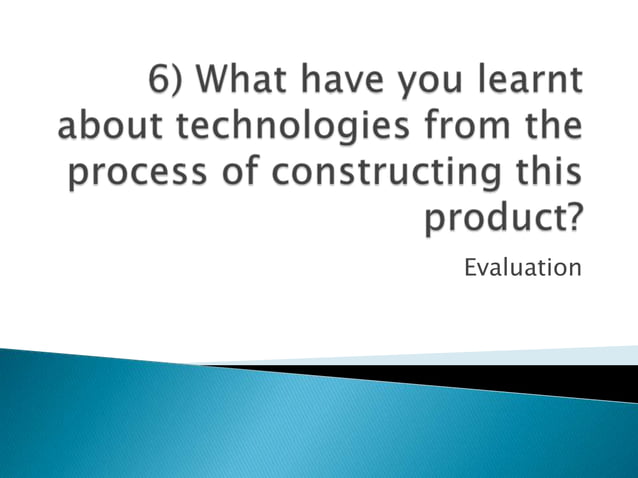 6) What have you learnt about technologies from the process of constructing this product?

Evaluation